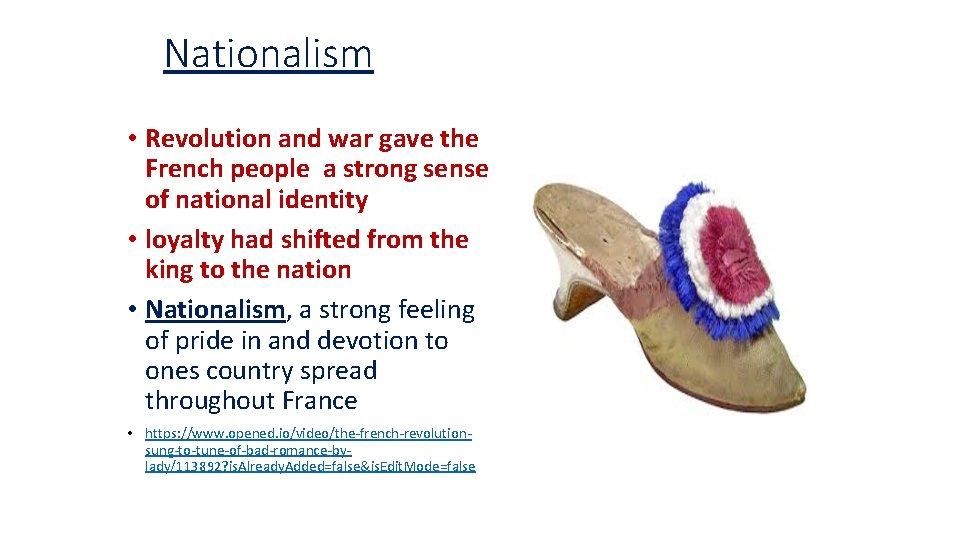 Nationalism

• Revolution and war gave the French people a strong sense of national identity

• loyalty had shifted from the king to the nation

• Nationalism, a strong feeling of pride in and devotion to ones country spread throughout France

• https://www.opened.io/video/the-french-revolution-sung-to-tune-of-bad-romance-by-lady/113892?isAlreadyAdded=false&isEditMode=false